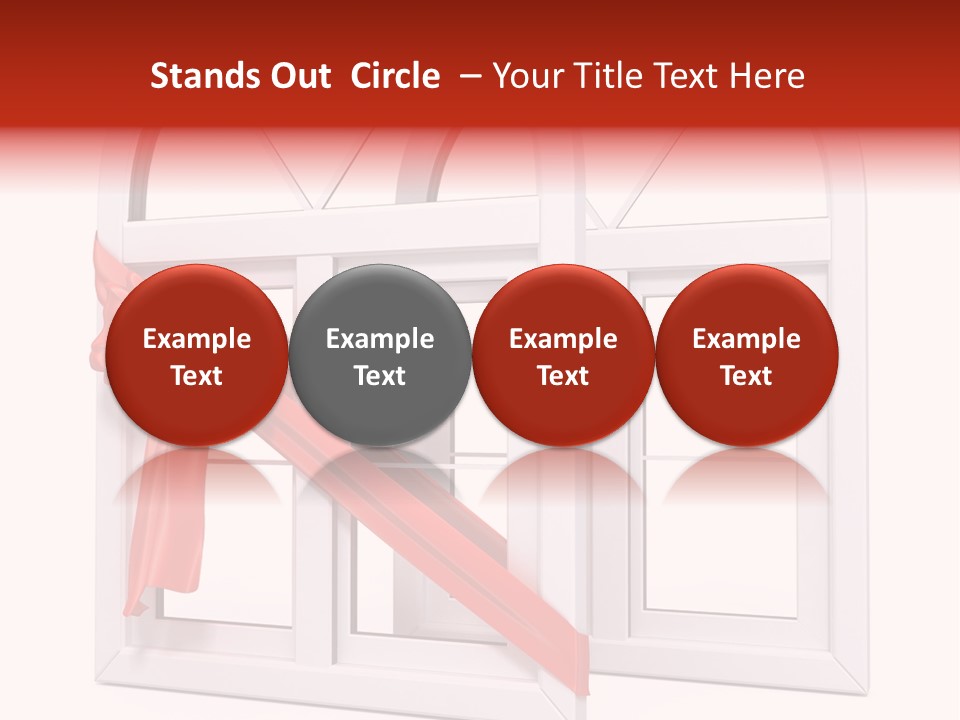 Stands Out Circle – Your Title Text Here

Example Text

Example Text

Example Text

Example Text